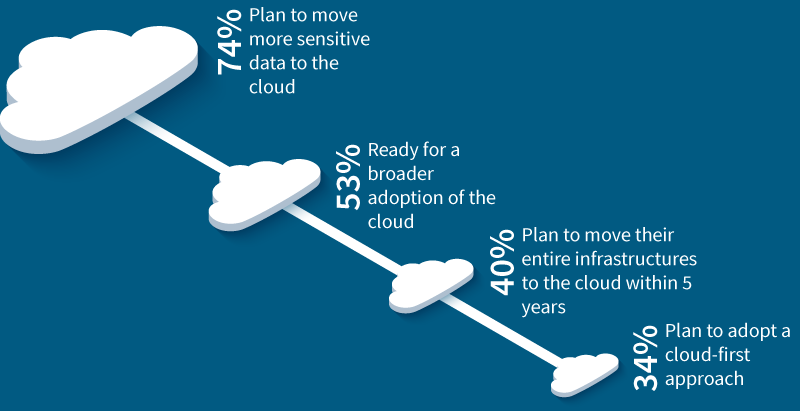 74% Plan to move more sensitive data to the cloud

53% Ready for a broader adoption of the cloud

40% Plan to move their entire infrastructures to the cloud within 5 years

34% Plan to adopt a cloud-first approach